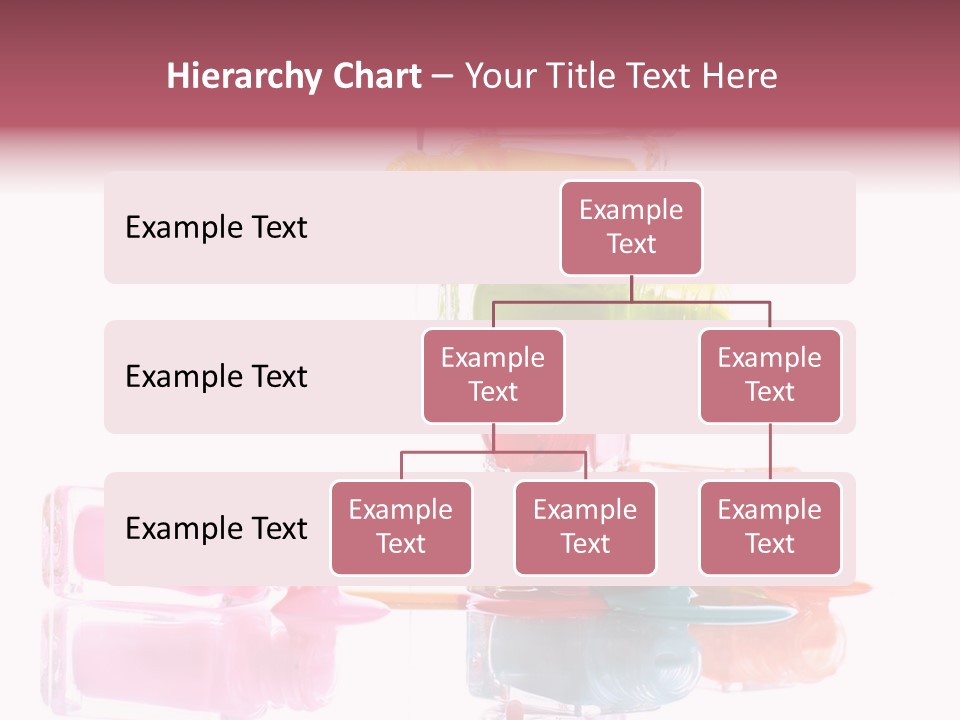 Hierarchy Chart – Your Title Text Here

Example Text

Example Text

Example Text

Example Text

Example Text

Example Text

Example Text

Example Text

Example Text